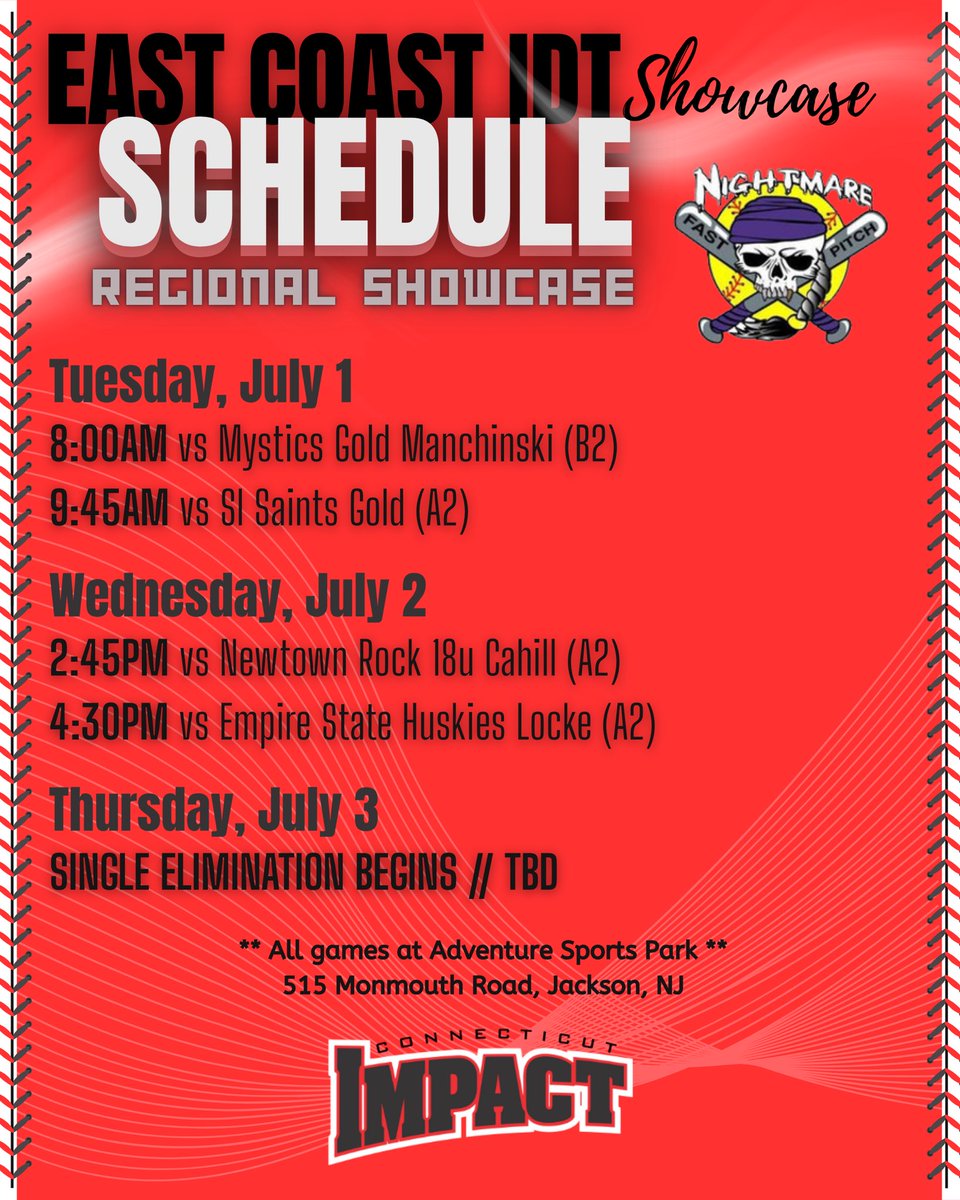 EAST COAST IDT Showcase
SCHEDULE
REGIONAL SHOWCASE

NIGHTMARE
FAST PITCH

Tuesday, July 1
8:00AM vs Mystics Gold Manchinski (B2)
9:45AM vs SI Saints Gold (A2)

Wednesday, July 2
2:45PM vs Newtown Rock 18u Cahill (A2)
4:30PM vs Empire State Huskies Locke (A2)

Thursday, July 3
SINGLE ELIMINATION BEGINS // TBD

** All games at Adventure Sports Park **
515 Monmouth Road, Jackson, NJ

CONNECTICUT
IMPACT